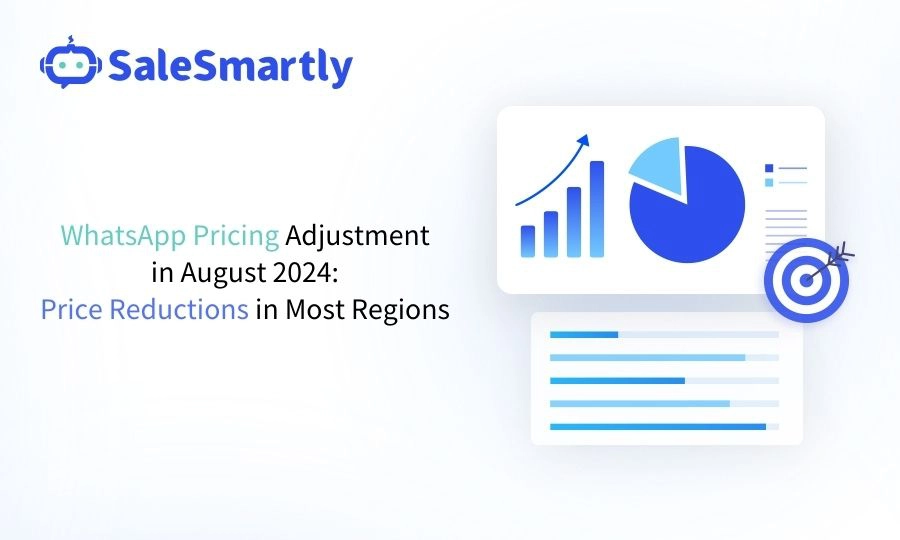 SaleSmartly

WhatsApp Pricing Adjustment in August 2024: Price Reductions in Most Regions